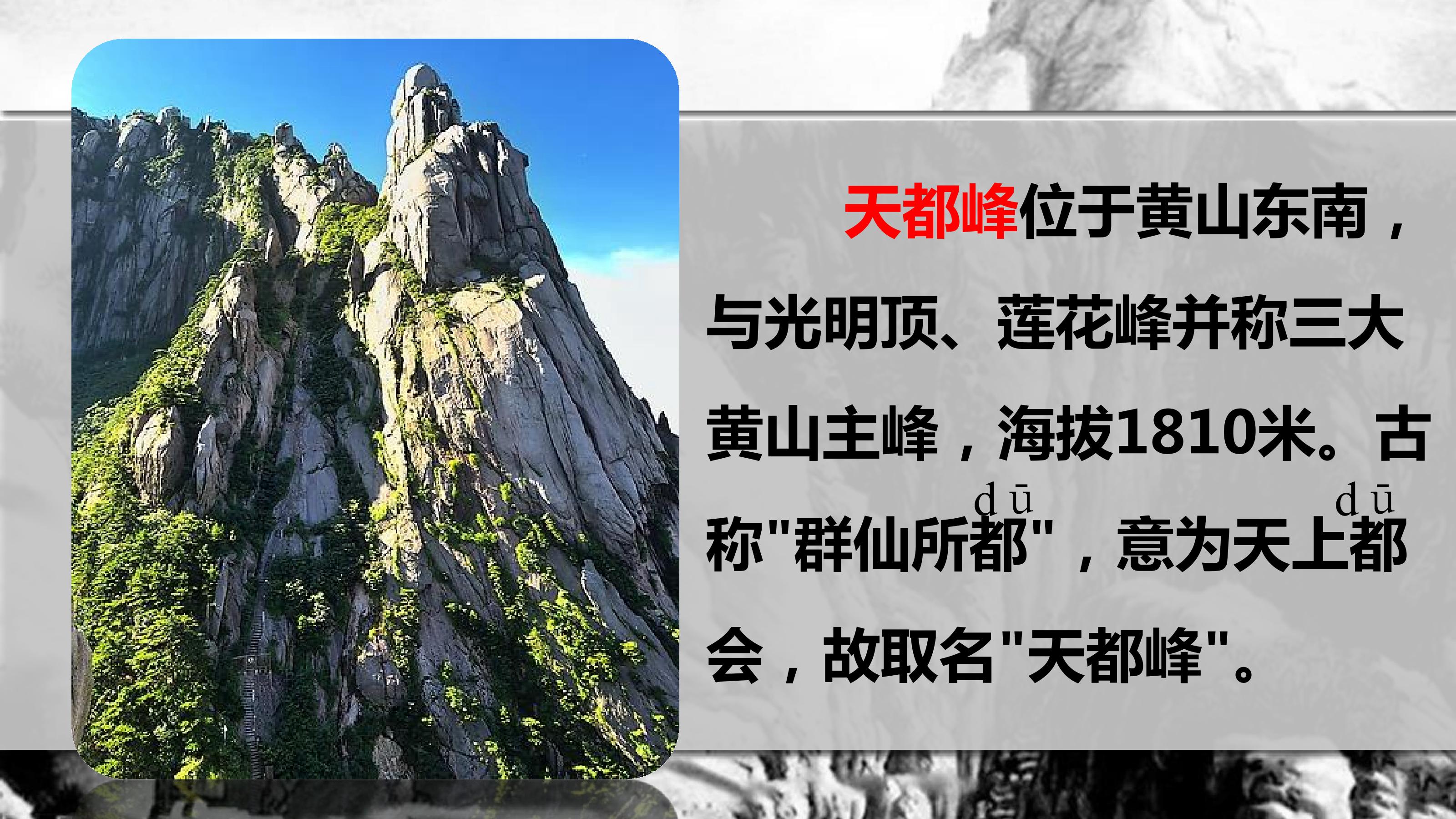 天都峰位于黄山东南，与光明顶、莲花峰并称三大黄山主峰，海拔1810米。古称"群仙所都(dū)"，意为天上都(dū)会，故取名"天都峰"。